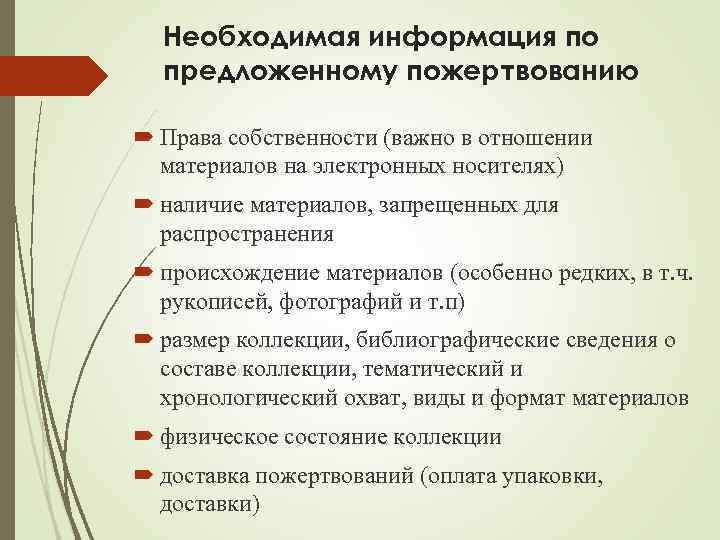 Необходимая информация по предложенному пожертвованию

Права собственности (важно в отношении материалов на электронных носителях)

наличие материалов, запрещенных для распространения

происхождение материалов (особенно редких, в т.ч. рукописей, фотографий и т.п)

размер коллекции, библиографические сведения о составе коллекции, тематический и хронологический охват, виды и формат материалов

физическое состояние коллекции

доставка пожертвований (оплата упаковки, доставки)